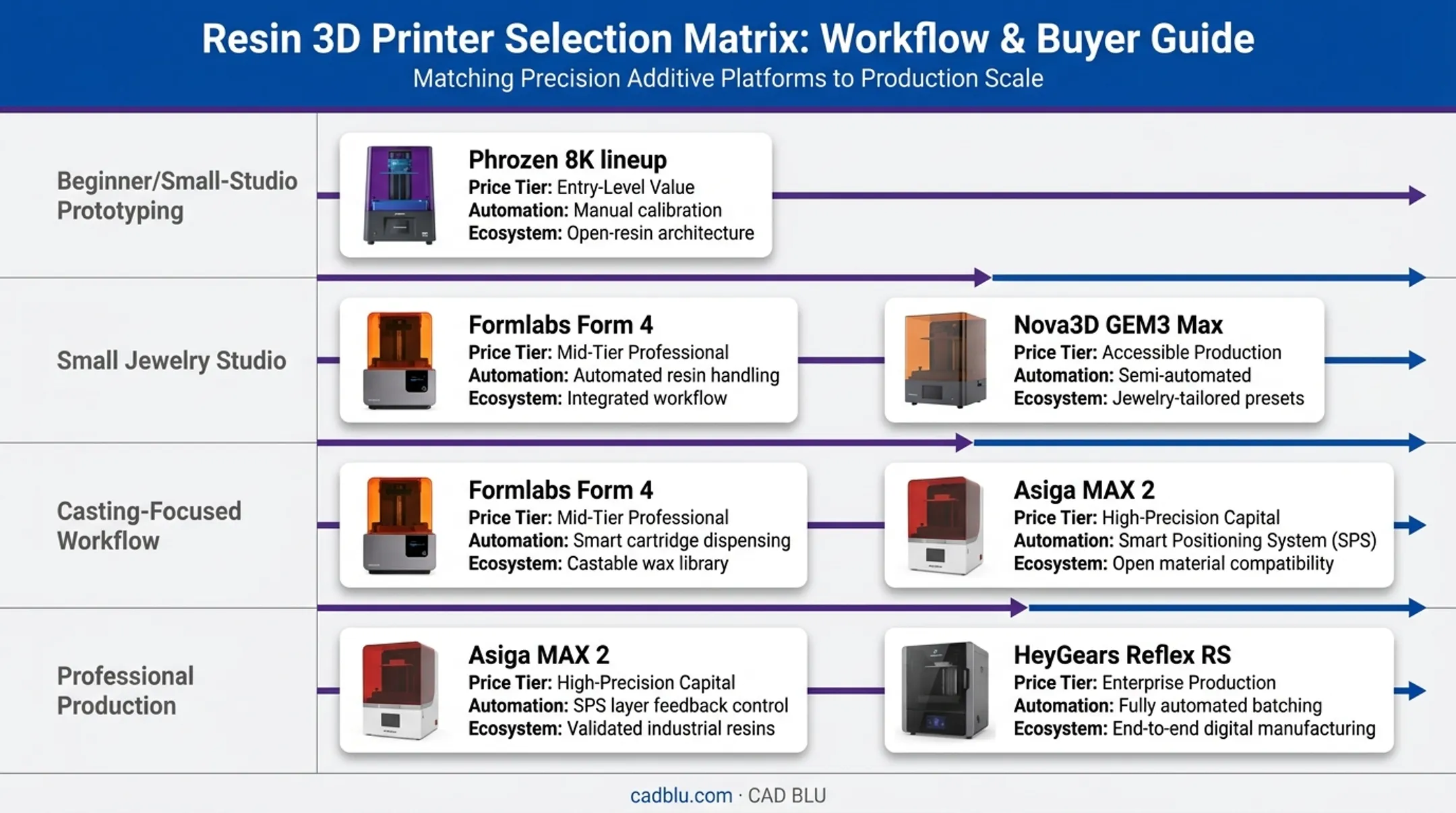 Resin 3D Printer Selection Matrix: Workflow & Buyer Guide
Matching Precision Additive Platforms to Production Scale

Beginner/Small-Studio Prototyping

Phrozen 8K lineup
Price Tier: Entry-Level Value
Automation: Manual calibration
Ecosystem: Open-resin architecture

Small Jewelry Studio

Formlabs Form 4
Price Tier: Mid-Tier Professional
Automation: Automated resin handling
Ecosystem: Integrated workflow

Nova3D GEM3 Max
Price Tier: Accessible Production
Automation: Semi-automated
Ecosystem: Jewelry-tailored presets

Casting-Focused Workflow

Formlabs Form 4
Price Tier: Mid-Tier Professional
Automation: Smart cartridge dispensing
Ecosystem: Castable wax library

Asiga MAX 2
Price Tier: High-Precision Capital
Automation: Smart Positioning System (SPS)
Ecosystem: Open material compatibility

Professional Production

Asiga MAX 2
Price Tier: High-Precision Capital
Automation: SPS layer feedback control
Ecosystem: Validated industrial resins

HeyGears Reflex RS
Price Tier: Enterprise Production
Automation: Fully automated batching
Ecosystem: End-to-end digital manufacturing

cadblu.com · CAD BLU